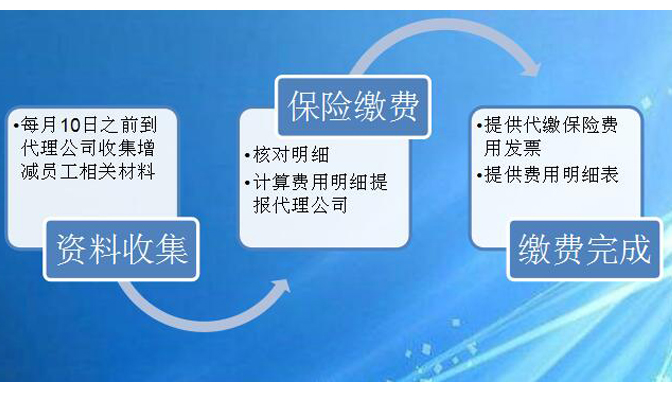 •每月10日之前到代理公司收集增减员工相关材料

资料收集

保险缴费

•核对明细
•计算费用明细提报代理公司

•提供代缴保险费用发票
•提供费用明细表

缴费完成